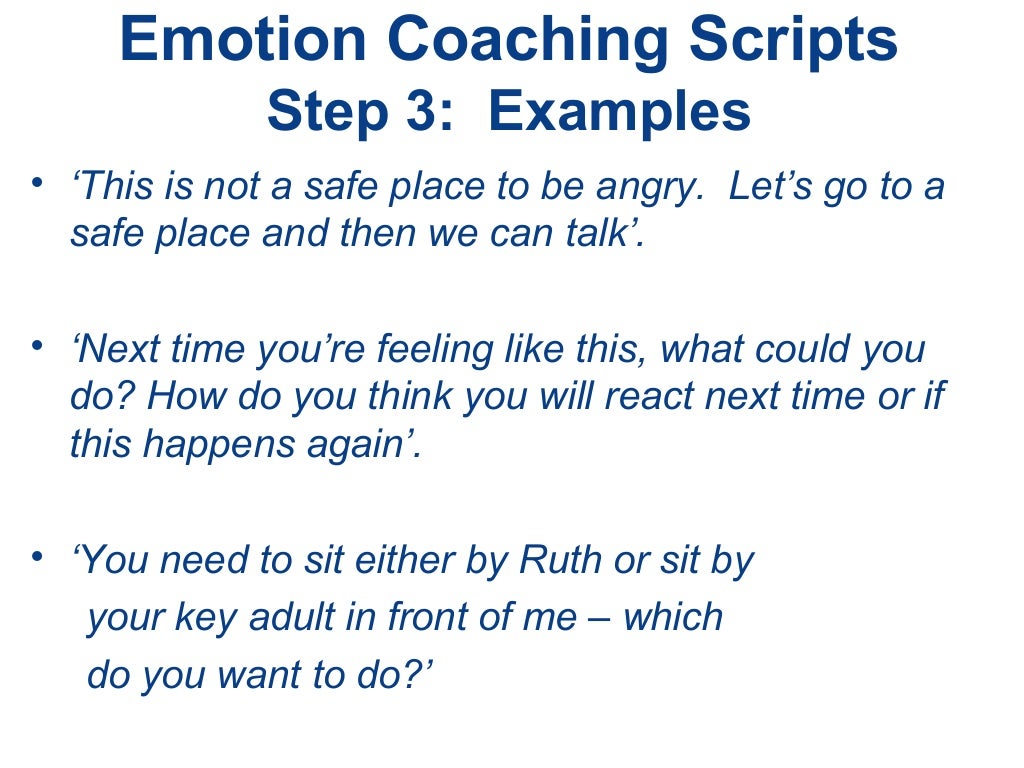 Emotion Coaching Scripts
Step 3: Examples

• ‘This is not a safe place to be angry. Let’s go to a safe place and then we can talk’.

• ‘Next time you’re feeling like this, what could you do? How do you think you will react next time or if this happens again’.

• ‘You need to sit either by Ruth or sit by your key adult in front of me – which do you want to do?’